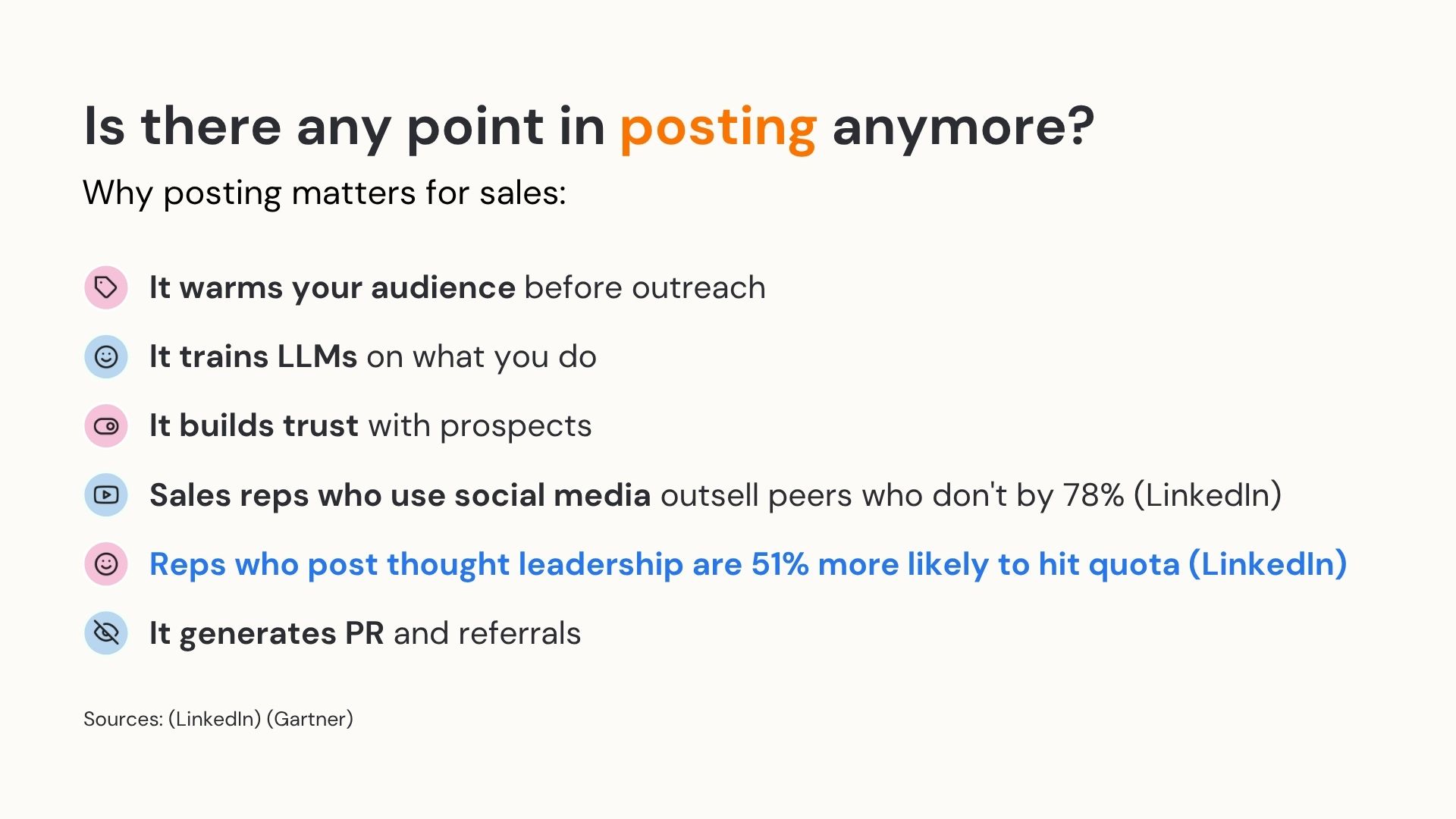 Is there any point in posting anymore?

Why posting matters for sales:

It warms your audience before outreach

It trains LLMs on what you do

It builds trust with prospects

Sales reps who use social media outsell peers who don't by 78% (LinkedIn)

Reps who post thought leadership are 51% more likely to hit quota (LinkedIn)

It generates PR and referrals

Sources: (LinkedIn) (Gartner)